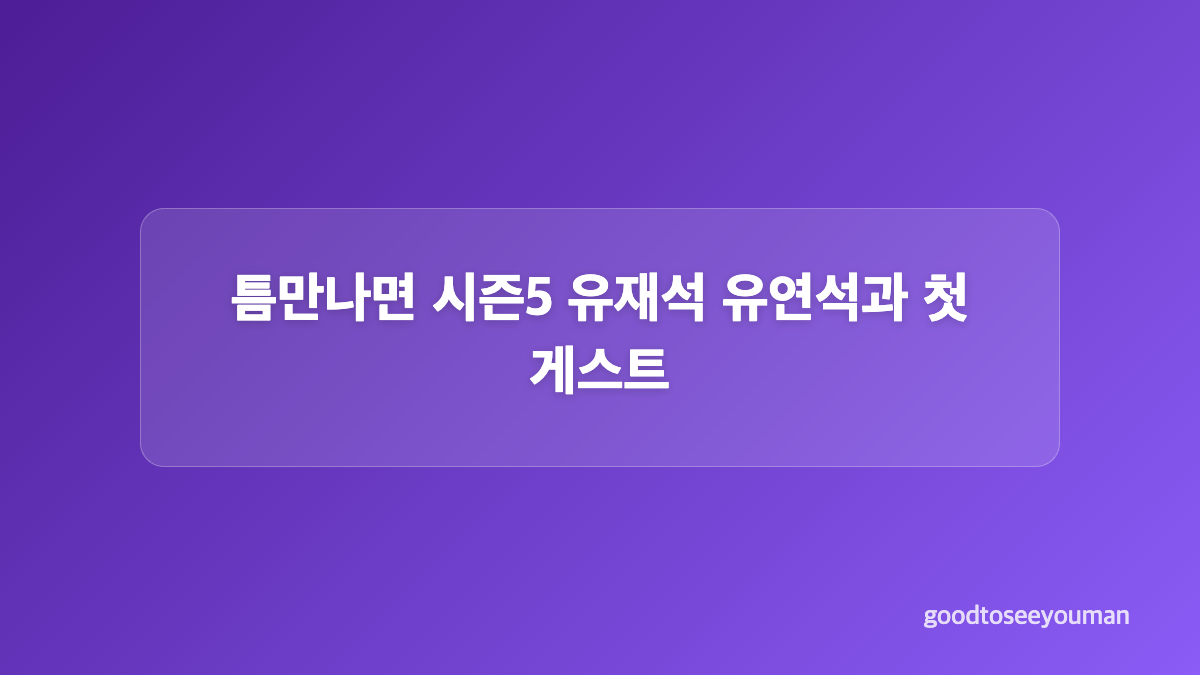 틈만나면 시즌5 유재석 유연석과 첫 게스트

goodtoseeyouman